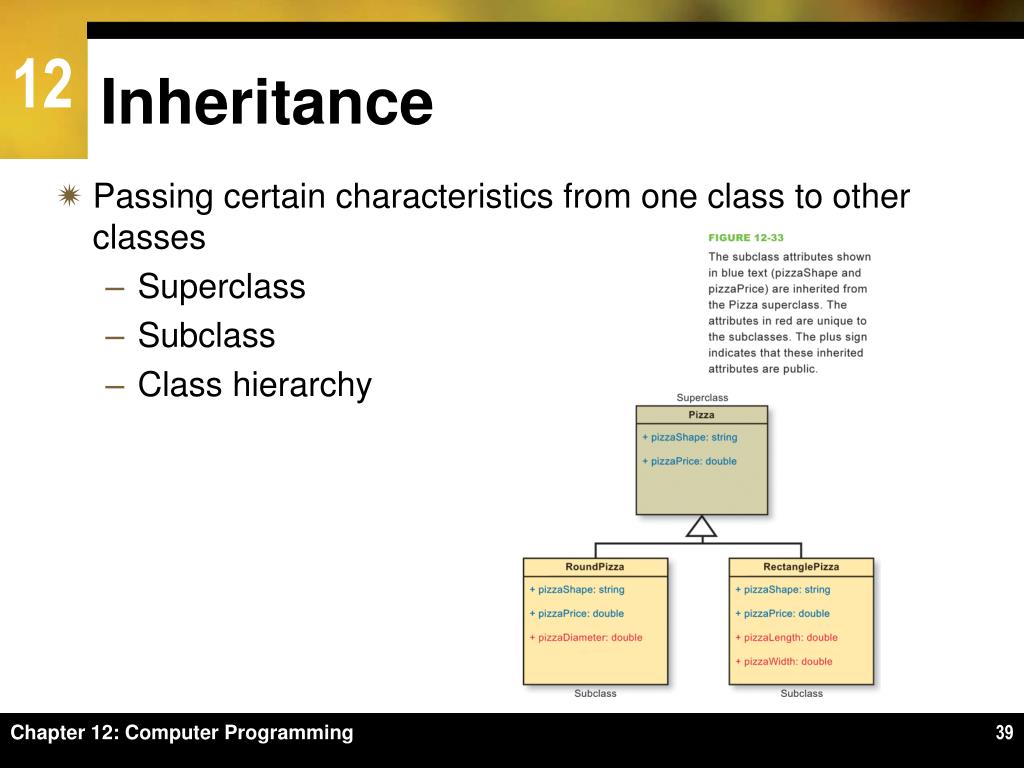 12

Inheritance

Passing certain characteristics from one class to other classes
– Superclass
– Subclass
– Class hierarchy

FIGURE 12-33
The subclass attributes shown in blue text (pizzaShape and pizzaPrice) are inherited from the Pizza superclass. The attributes in red are unique to the subclasses. The plus sign indicates that these inherited attributes are public.

Superclass

Pizza
+ pizzaShape: string
+ pizzaPrice: double

RoundPizza
+ pizzaShape: string
+ pizzaPrice: double
+ pizzaDiameter: double

Subclass

RectanglePizza
+ pizzaShape: string
+ pizzaPrice: double
+ pizzaLength: double
+ pizzaWidth: double

Subclass

Chapter 12: Computer Programming

39